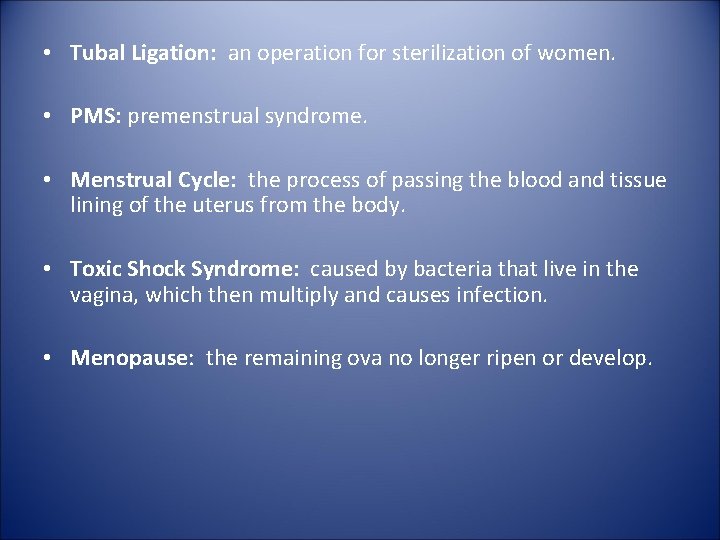 • Tubal Ligation: an operation for sterilization of women.

• PMS: premenstrual syndrome.

• Menstrual Cycle: the process of passing the blood and tissue lining of the uterus from the body.

• Toxic Shock Syndrome: caused by bacteria that live in the vagina, which then multiply and causes infection.

• Menopause: the remaining ova no longer ripen or develop.